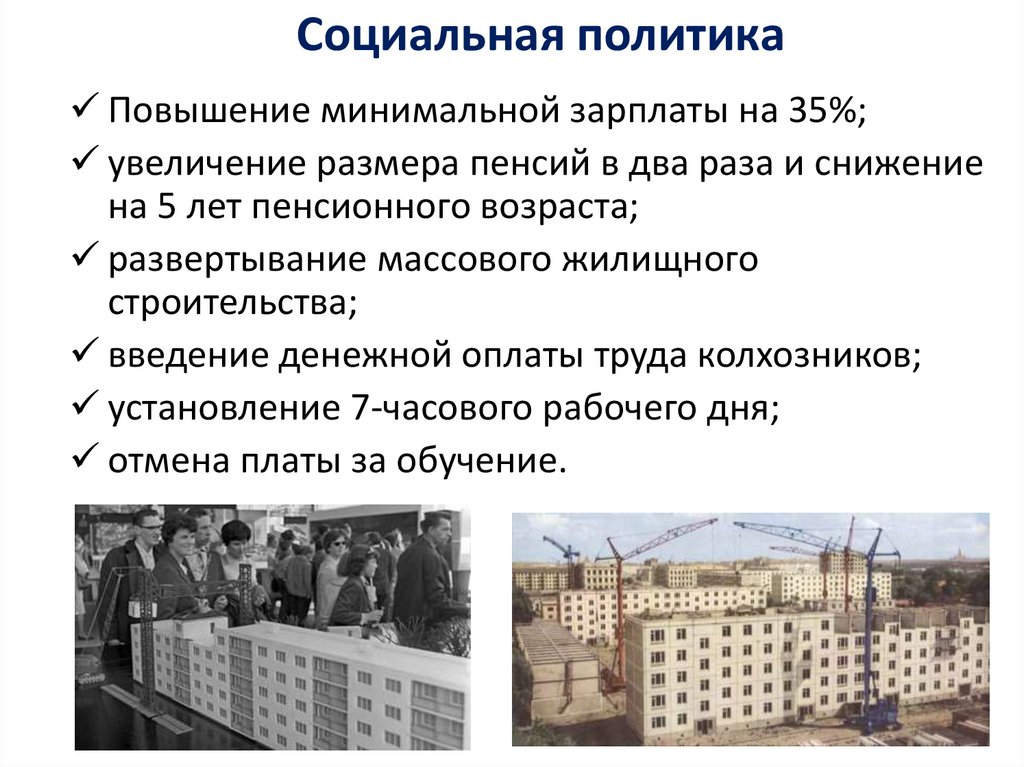 Социальная политика

✓ Повышение минимальной зарплаты на 35%;
✓ увеличение размера пенсий в два раза и снижение на 5 лет пенсионного возраста;
✓ развертывание массового жилищного строительства;
✓ введение денежной оплаты труда колхозников;
✓ установление 7-часового рабочего дня;
✓ отмена платы за обучение.